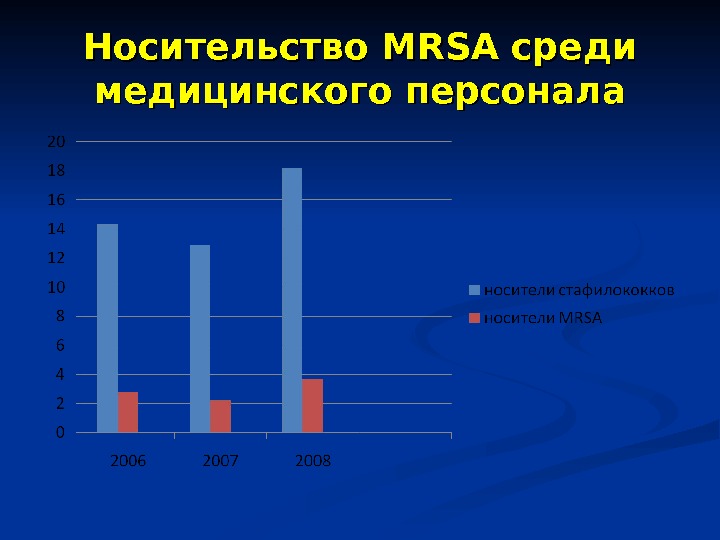 Носительство MRSA среди медицинского персонала

20
18
16
14
12
10
8
6
4
2
0

2006
2007
2008

носители стафилококков
носители MRSA